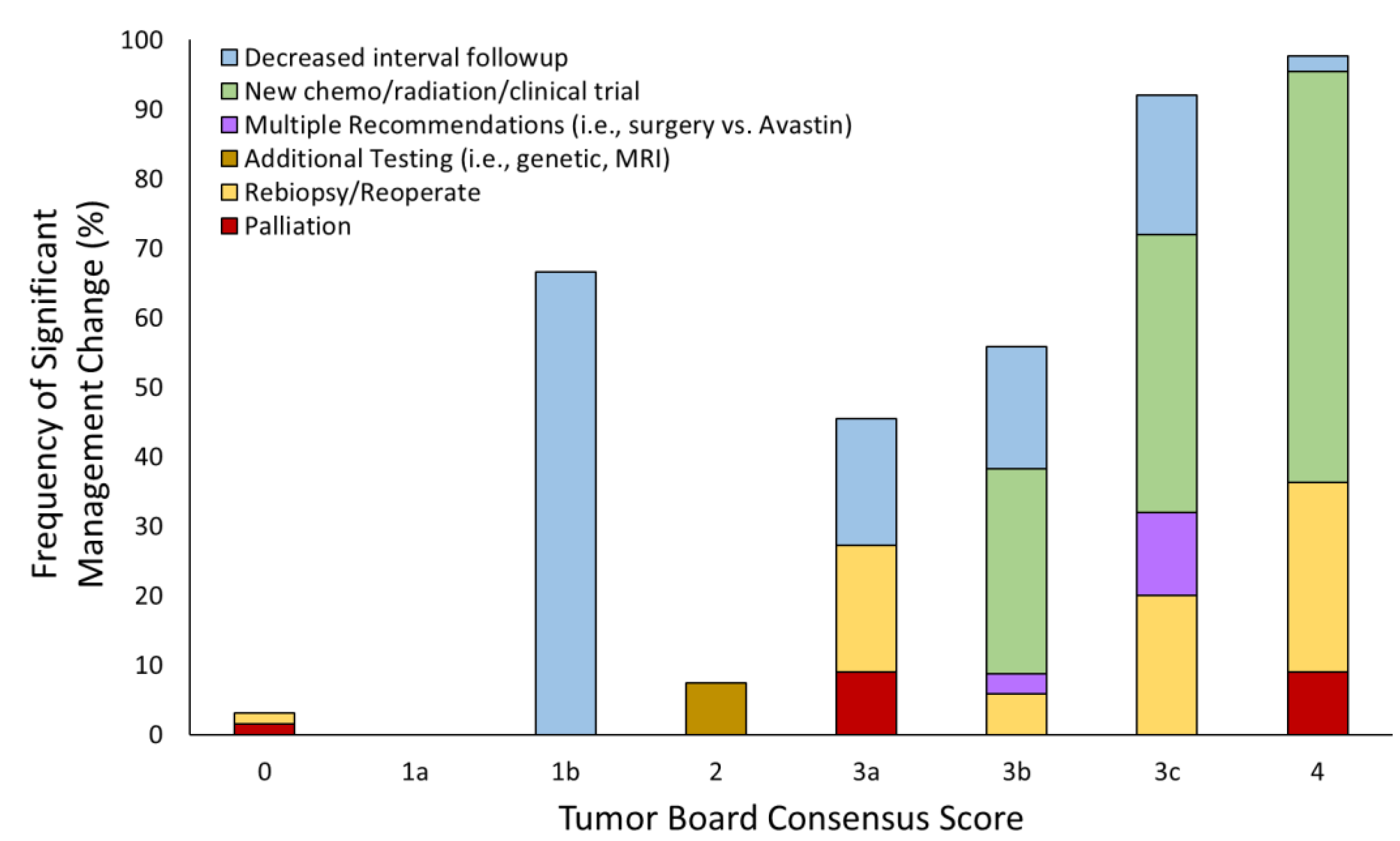 Frequency of Significant Management Change (%)

100
90
80
70
60
50
40
30
20
10
0

Decreased interval followup
New chemo/radiation/clinical trial
Multiple Recommendations (i.e., surgery vs. Avastin)
Additional Testing (i.e., genetic, MRI)
Rebiopsy/Reoperate
Palliation

0
1a
1b
2
3a
3b
3c
4

Tumor Board Consensus Score